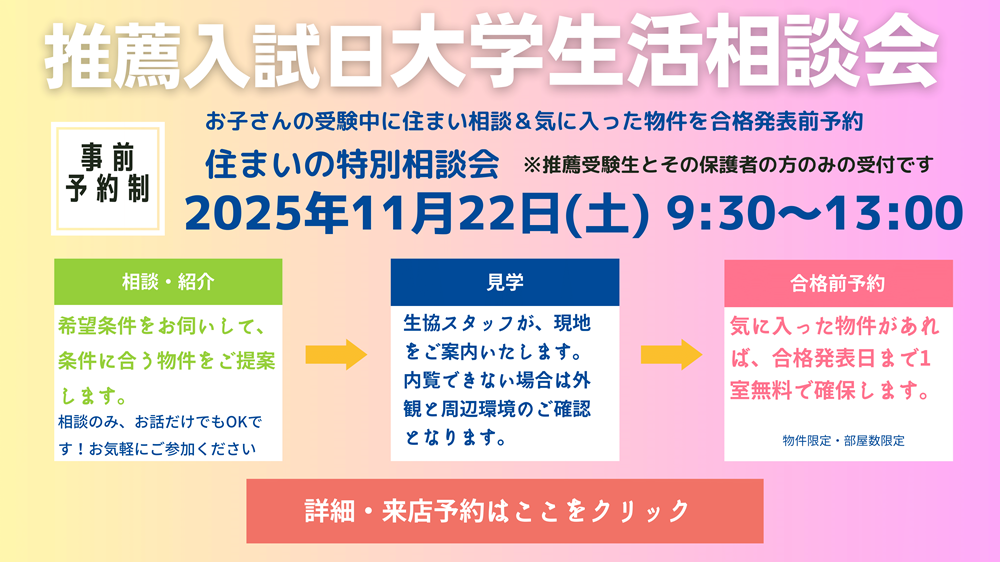 推薦入試日大学生活相談会

お子さんの受験中に住まい相談＆気に入った物件を合格発表前予約

事前予約制

住まいの特別相談会　※推薦受験生とその保護者の方のみの受付です

2025年11月22日(土) 9:30〜13:00

相談・紹介

希望条件をお伺いして、条件に合う物件をご提案します。
相談のみ、お話だけでもOKです！お気軽にご参加ください

見学

生協スタッフが、現地をご案内いたします。内覧できない場合は外観と周辺環境のご確認となります。

合格前予約

気に入った物件があれば、合格発表日まで1室無料で確保します。

物件限定・部屋数限定

詳細・来店予約はここをクリック